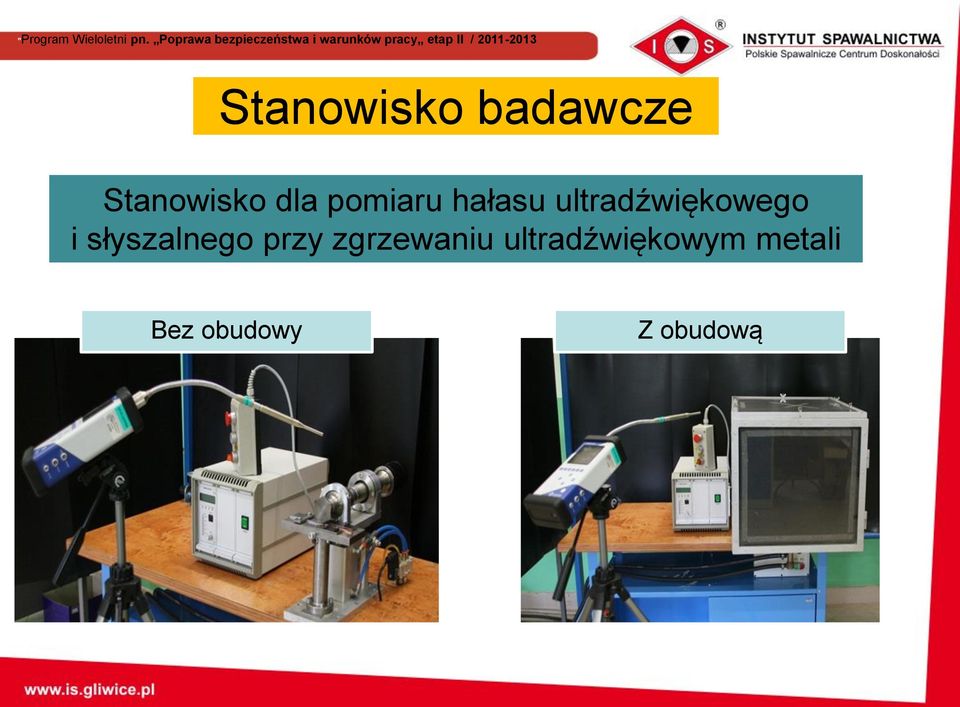 Program Wieloletni pn. „Poprawa bezpieczeństwa i warunków pracy„ etap II / 2011-2013

I S ®
INSTYTUT SPAWALNICTWA
Polskie Spawalnicze Centrum Doskonałości

Stanowisko badawcze

Stanowisko dla pomiaru hałasu ultradźwiękowego i słyszalnego przy zgrzewaniu ultradźwiękowym metali

Bez obudowy

Z obudową

www.is.gliwice.pl